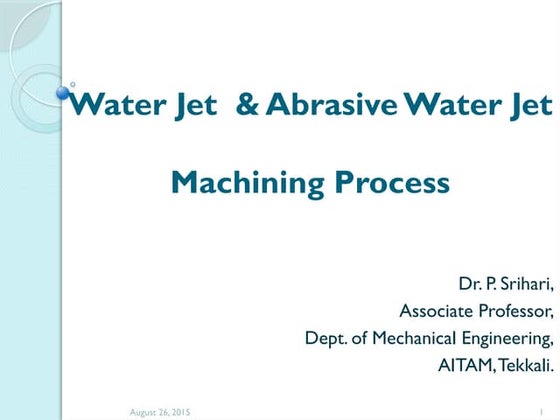 Water Jet & Abrasive Water Jet

Machining Process

Dr. P. Srihari,
Associate Professor,
Dept. of Mechanical Engineering,
AITAM, Tekkali.

August 26, 2015

1